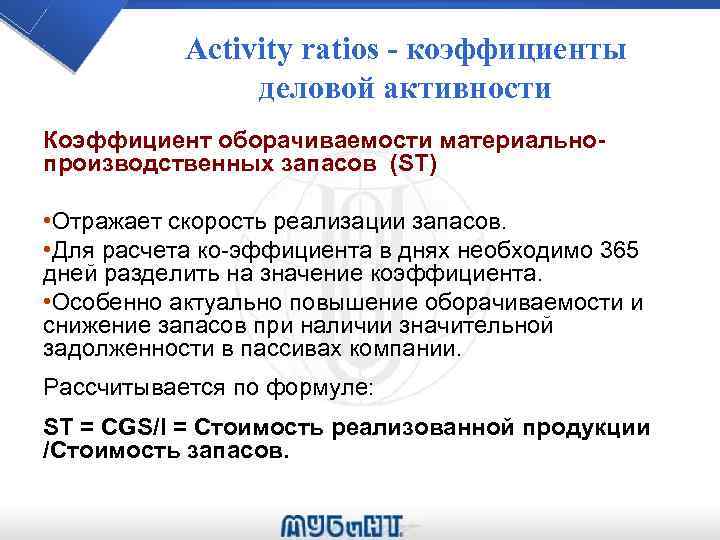 Activity ratios - коэффициенты деловой активности

Коэффициент оборачиваемости материально-производственных запасов (ST)

•Отражает скорость реализации запасов.

•Для расчета ко-эффициента в днях необходимо 365 дней разделить на значение коэффициента.

•Особенно актуально повышение оборачиваемости и снижение запасов при наличии значительной задолженности в пассивах компании.

Рассчитывается по формуле:

ST = CGS/I = Стоимость реализованной продукции /Стоимость запасов.

МУБиНТ